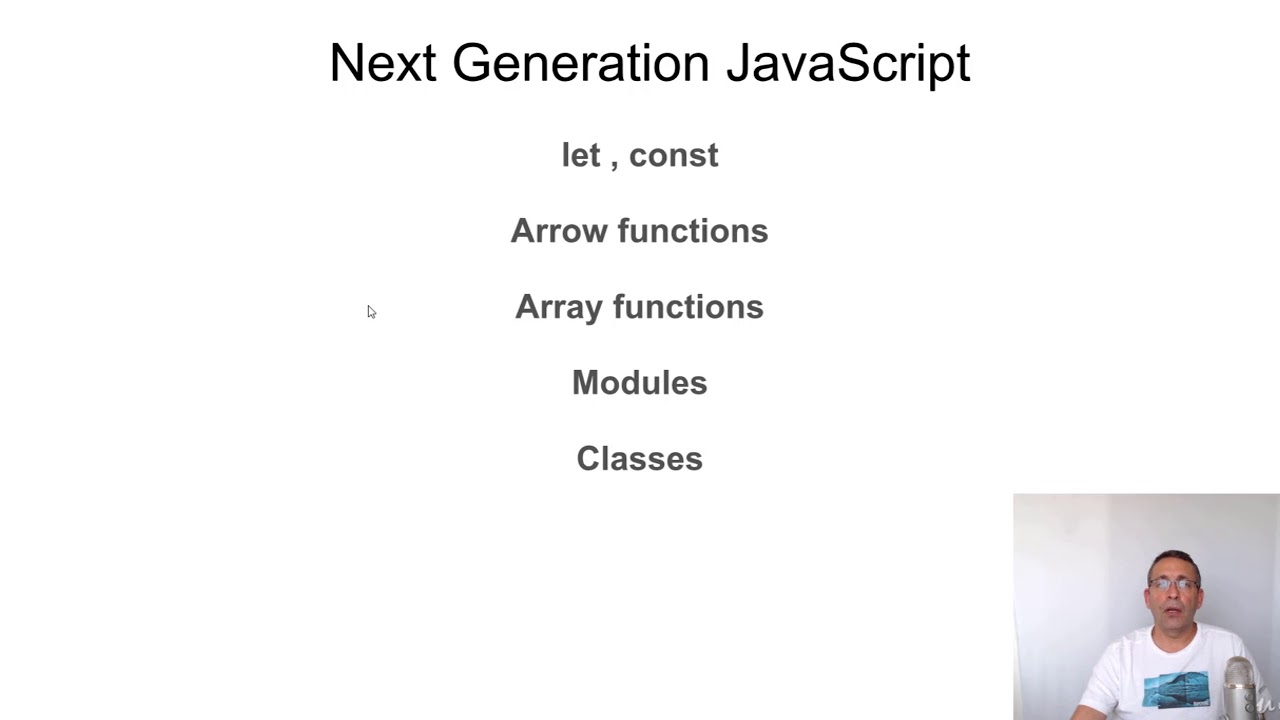 Next Generation JavaScript

let , const

Arrow functions

Array functions

Modules

Classes